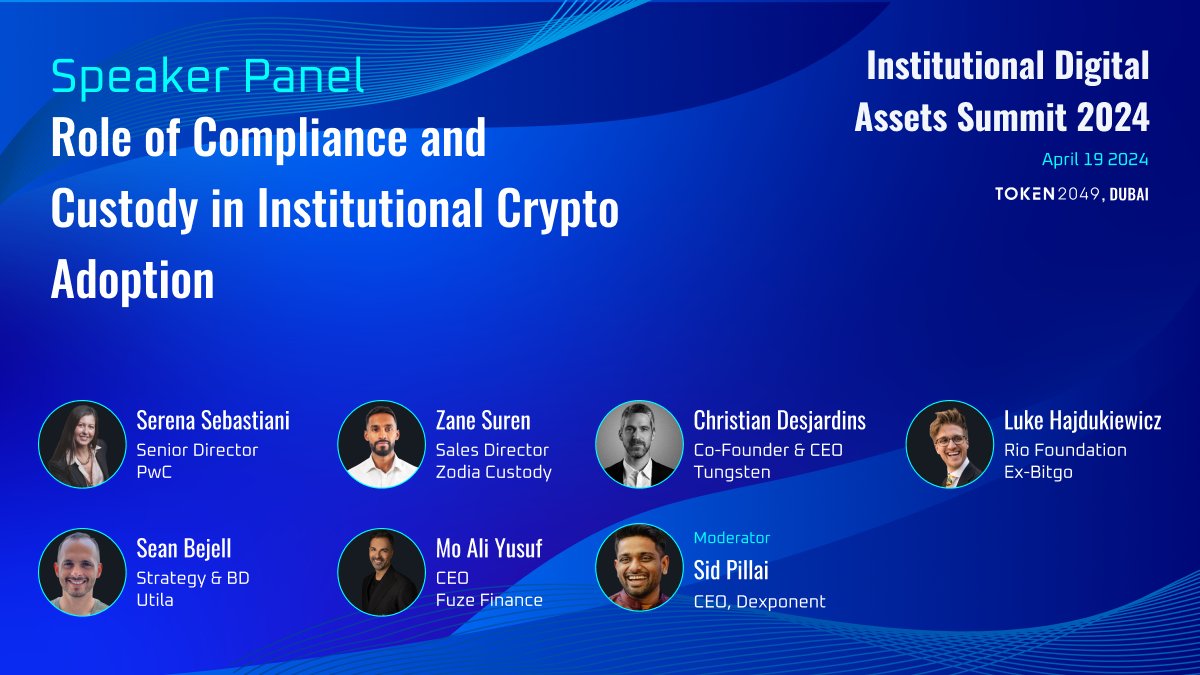 Speaker Panel
Role of Compliance and Custody in Institutional Crypto Adoption

Institutional Digital Assets Summit 2024
April 19 2024
TOKEN2049, DUBAI

Serena Sebastiani
Senior Director
PwC

Zane Suren
Sales Director
Zodia Custody

Christian Desjardins
Co-Founder & CEO
Tungsten

Luke Hajdukiewicz
Rio Foundation
Ex-Bitgo

Sean Bejell
Strategy & BD
Utila

Mo Ali Yusuf
CEO
Fuze Finance

Moderator
Sid Pillai
CEO, Dexponent